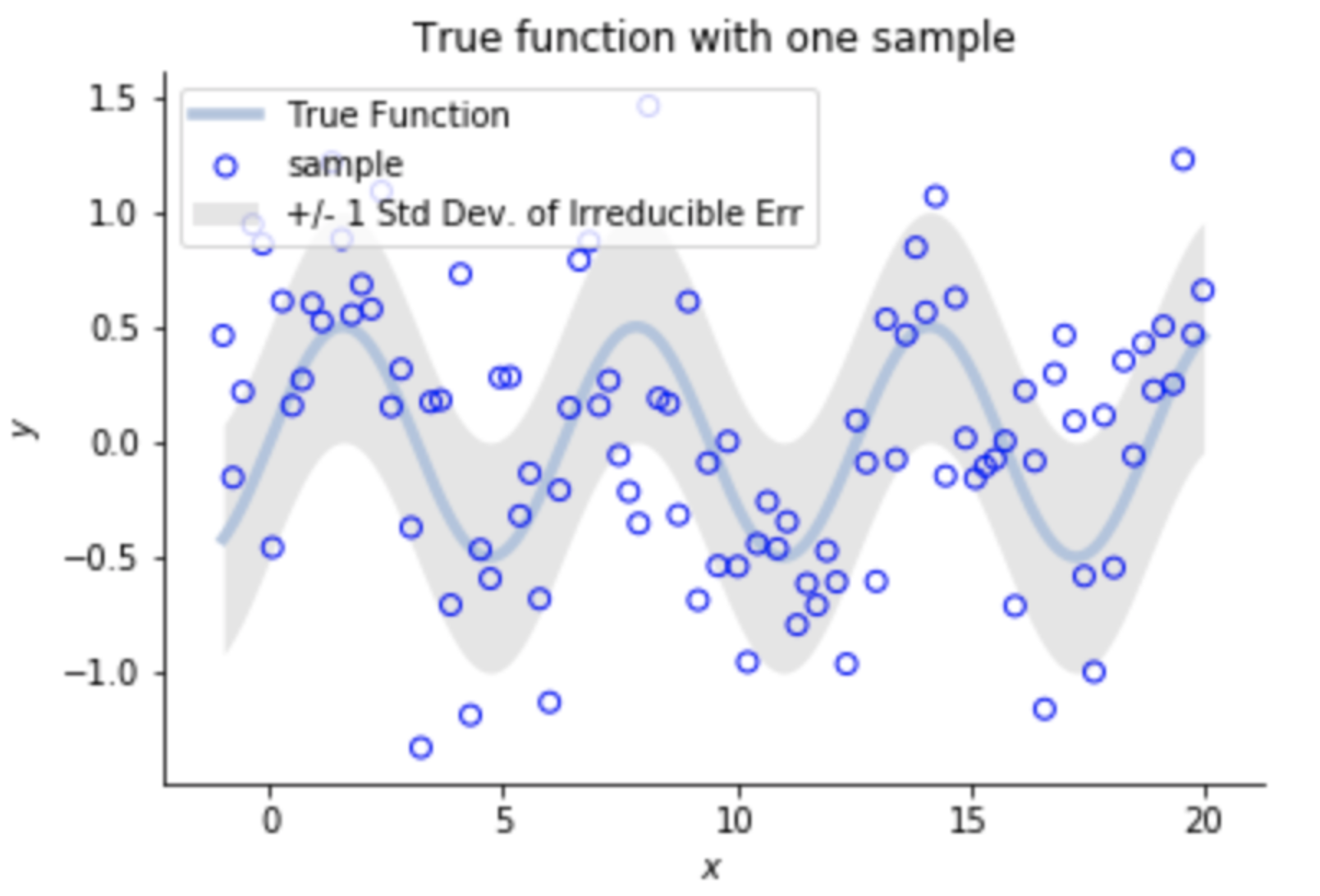 True function with one sample

True Function
sample
+/- 1 Std Dev. of Irreducible Err

1.5
1.0
0.5
0.0
−0.5
−1.0

y

0
5
10
15
20

x